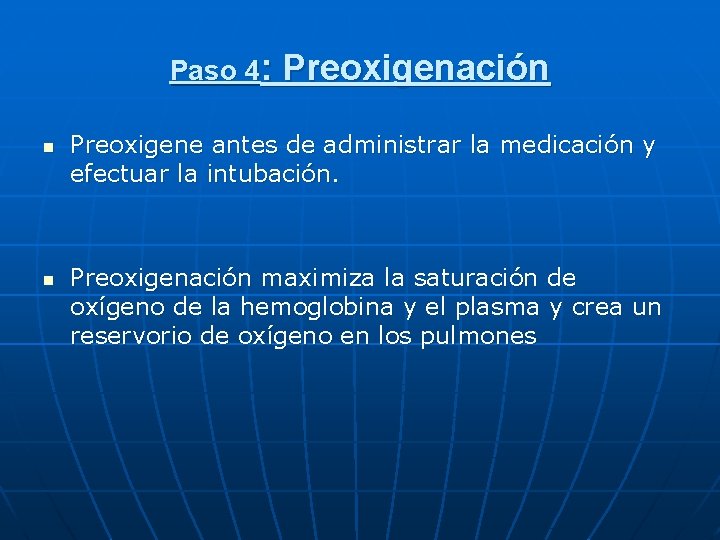 Paso 4: Preoxigenación

- Preoxigene antes de administrar la medicación y efectuar la intubación.

- Preoxigenación maximiza la saturación de oxígeno de la hemoglobina y el plasma y crea un reservorio de oxígeno en los pulmones